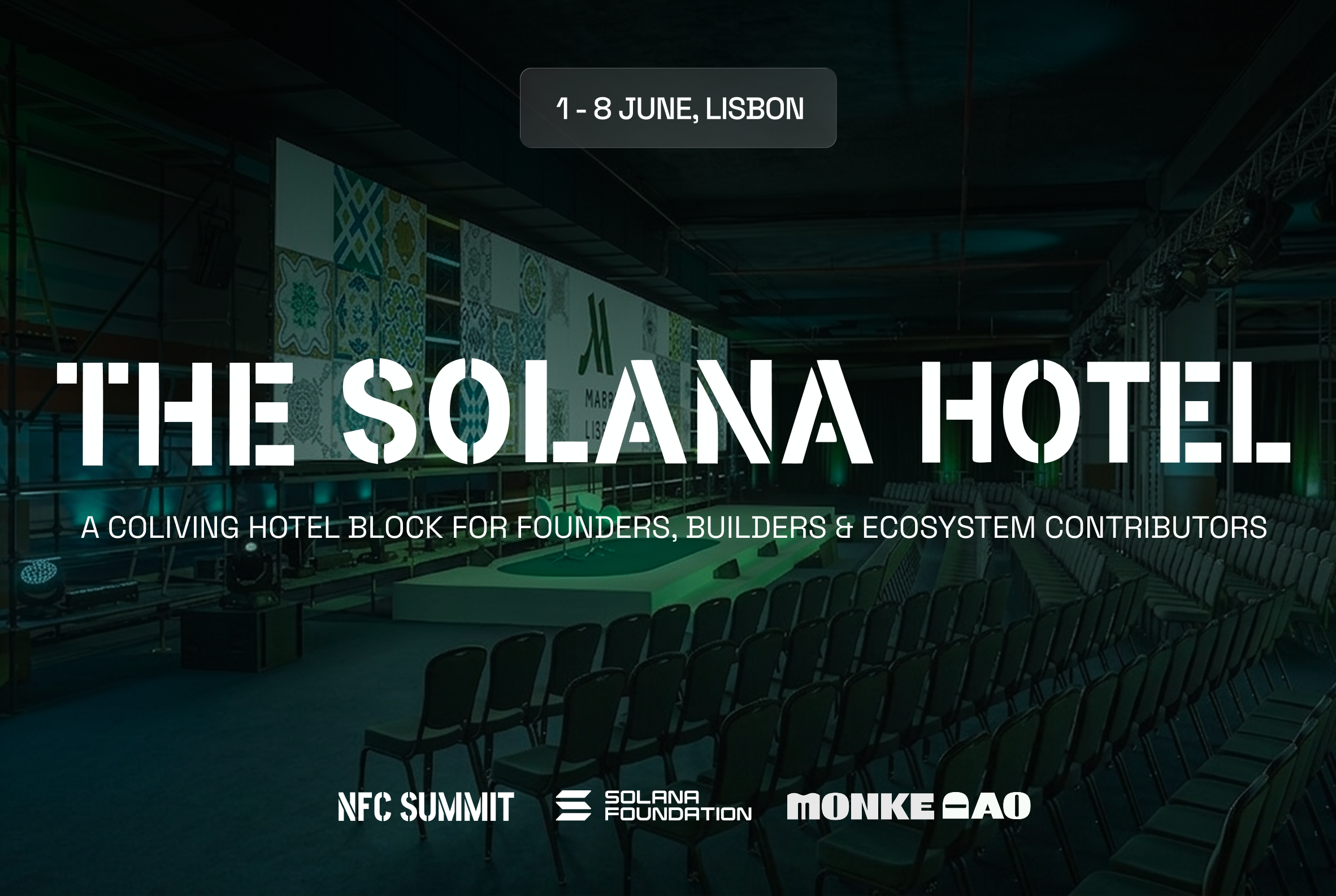 1 - 8 JUNE, LISBON

THE SOLANA HOTEL

A COLIVING HOTEL BLOCK FOR FOUNDERS, BUILDERS & ECOSYSTEM CONTRIBUTORS

NFC SUMMIT SOLANA FOUNDATION MONKE DAO